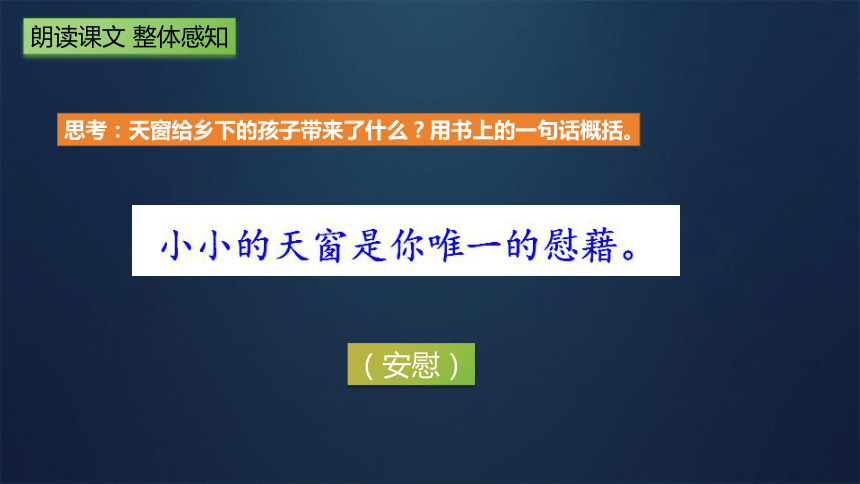 朗读课文 整体感知

思考：天窗给乡下的孩子带来了什么？用书上的一句话概括。

小小的天窗是你唯一的慰藉。

（安慰）